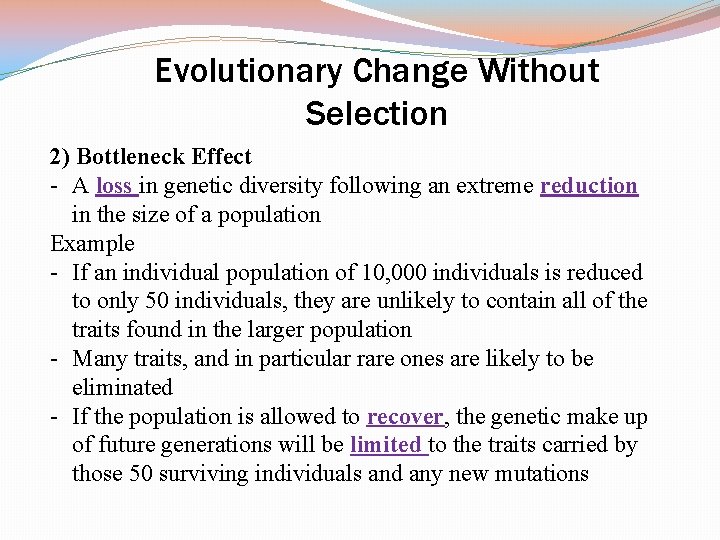 Evolutionary Change Without Selection

2) Bottleneck Effect
- A loss in genetic diversity following an extreme reduction in the size of a population
Example
- If an individual population of 10,000 individuals is reduced to only 50 individuals, they are unlikely to contain all of the traits found in the larger population
- Many traits, and in particular rare ones are likely to be eliminated
- If the population is allowed to recover, the genetic make up of future generations will be limited to the traits carried by those 50 surviving individuals and any new mutations